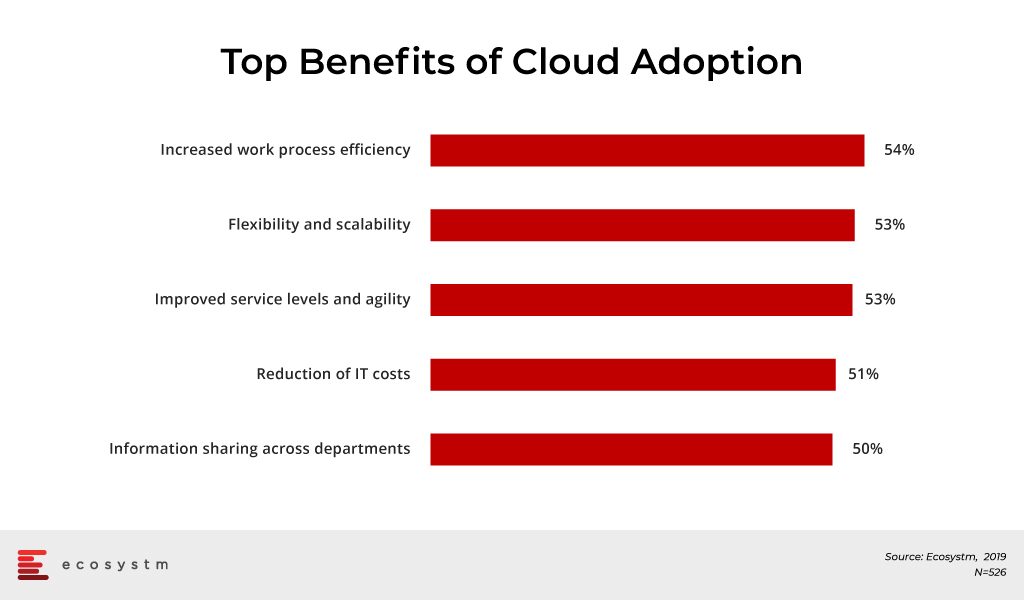 Top Benefits of Cloud Adoption

Increased work process efficiency 54%

Flexibility and scalability 53%

Improved service levels and agility 53%

Reduction of IT costs 51%

Information sharing across departments 50%

ecosystm

Source: Ecosystm, 2019
N=526